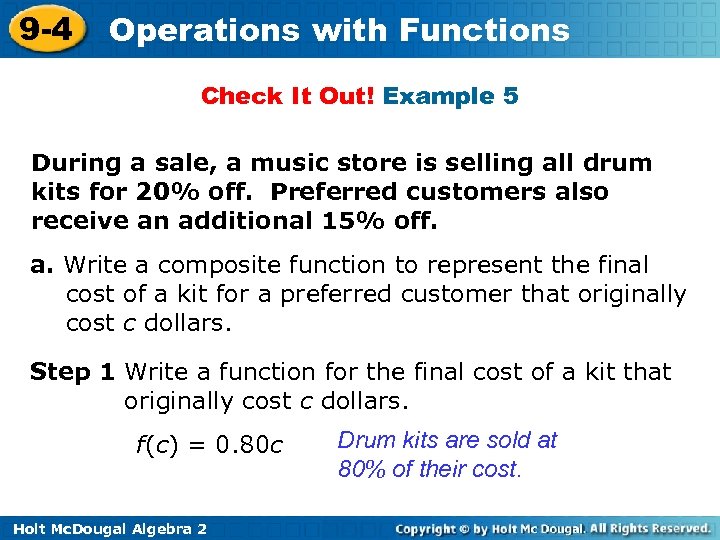 9-4 Operations with Functions

Check It Out! Example 5

During a sale, a music store is selling all drum kits for 20% off. Preferred customers also receive an additional 15% off.

a. Write a composite function to represent the final cost of a kit for a preferred customer that originally cost $c$ dollars.

Step 1 Write a function for the final cost of a kit that originally cost $c$ dollars.

$f(c) = 0.80c$

Drum kits are sold at 80% of their cost.

Holt McDougal Algebra 2

Copyright © by Holt Mc Dougal. All Rights Reserved.